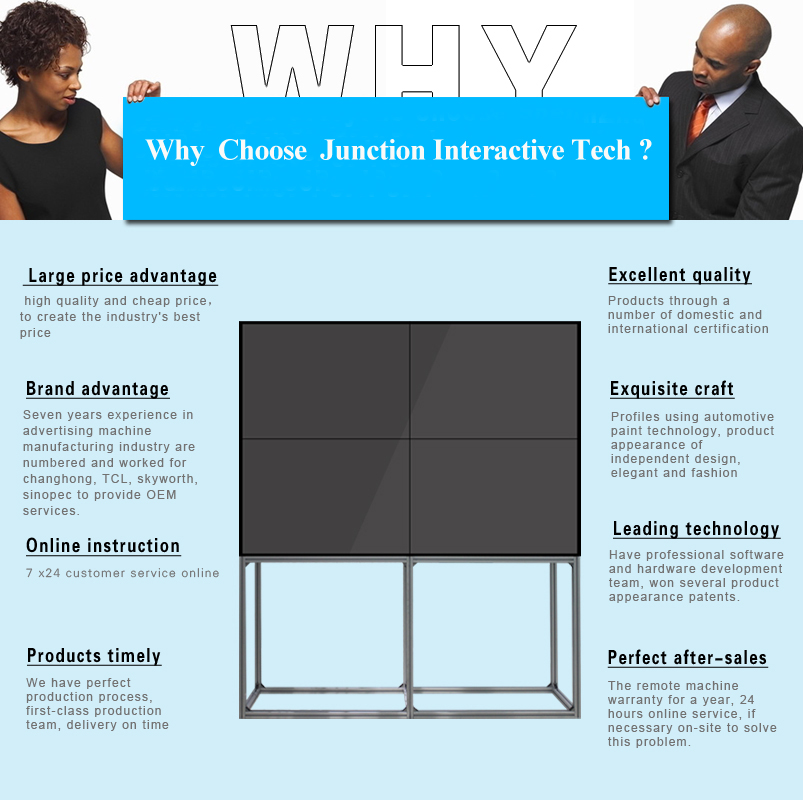 WHY

Why Choose Junction Interactive Tech ?

Large price advantage

high quality and cheap price, to create the industry's best price

Brand advantage

Seven years experience in advertising machine manufacturing industry are numbered and worked for changhong, TCL, skyworth, sinopec to provide OEM services.

Online instruction

7 x24 customer service online

Products timely

We have perfect production process, first-class production team, delivery on time

Excellent quality

Products through a number of domestic and international certification

Exquisite craft

Profiles using automotive paint technology, product appearance of independent design, elegant and fashion

Leading technology

Have professional software and hardware development team, won several product appearance patents.

Perfect after-sales

The remote machine warranty for a year, 24 hours online service, if necessary on-site to solve this problem.